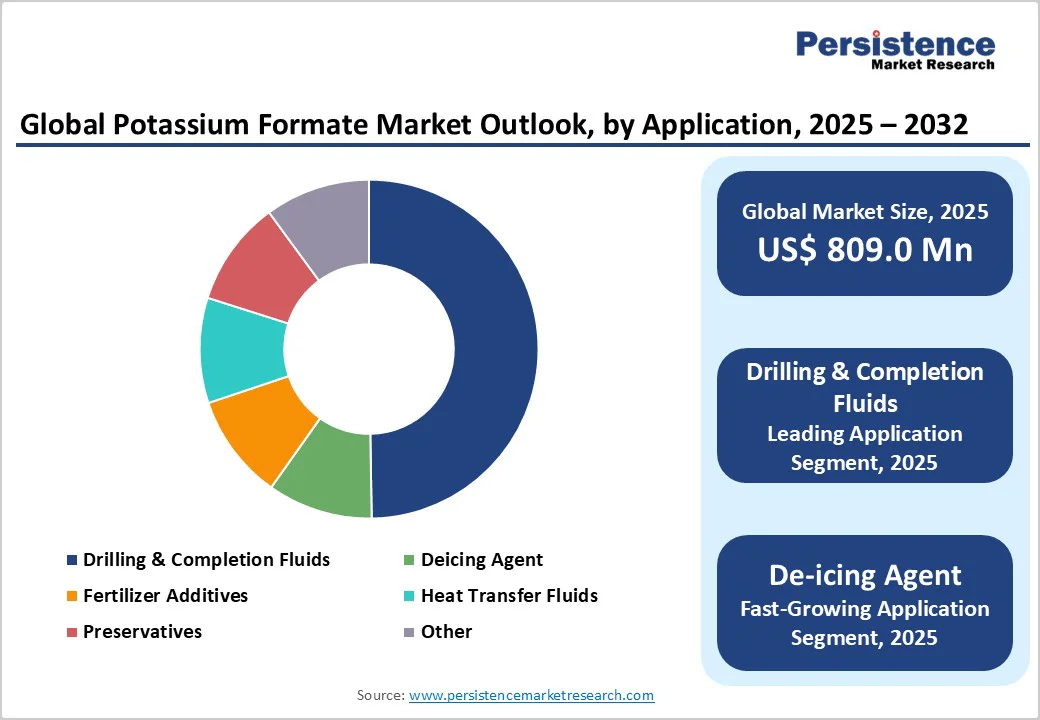 Persistence
Market Research

Global Potassium Formate Market Outlook, by Application, 2025 – 2032

Drilling & Completion Fluids
Deicing Agent
Fertilizer Additives
Heat Transfer Fluids
Preservatives
Other

Global Market Size, 2025
US$ 809.0 Mn

Drilling & Completion Fluids
Leading Application Segment, 2025

De-icing Agent
Fast-Growing Application Segment, 2025

Source: www.persistencemarketresearch.com